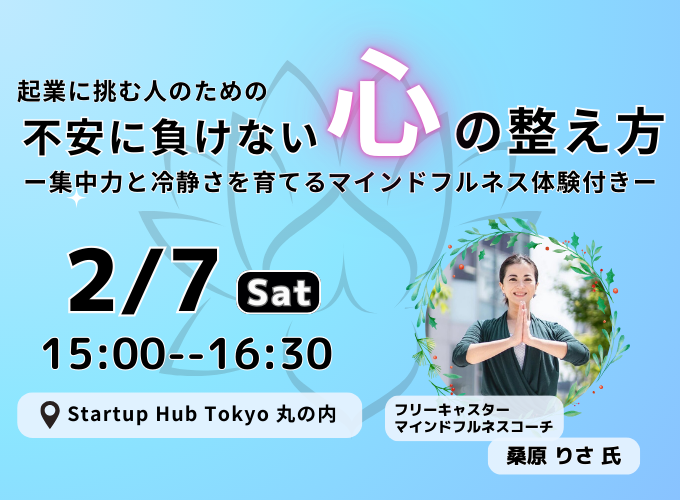 起業に挑む人のための
不安に負けない心の整え方
ー集中力と冷静さを育てるマインドフルネス体験付きー

2/7 Sat
15:00--16:30

Startup Hub Tokyo 丸の内

フリーキャスター
マインドフルネスコーチ
桑原 りさ 氏